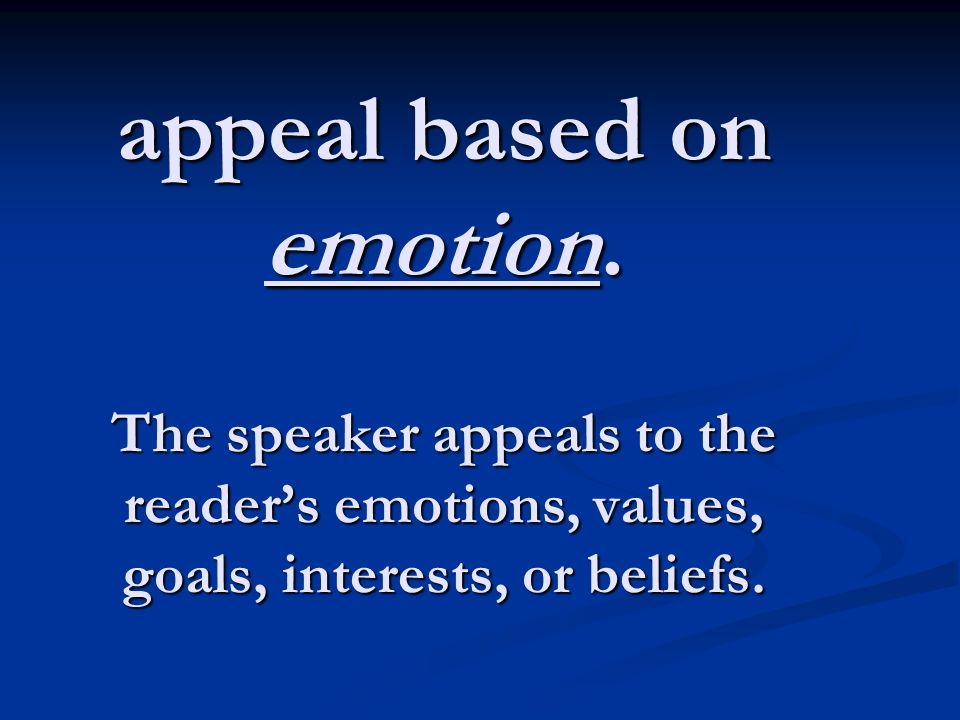 appeal based on emotion.

The speaker appeals to the reader’s emotions, values, goals, interests, or beliefs.